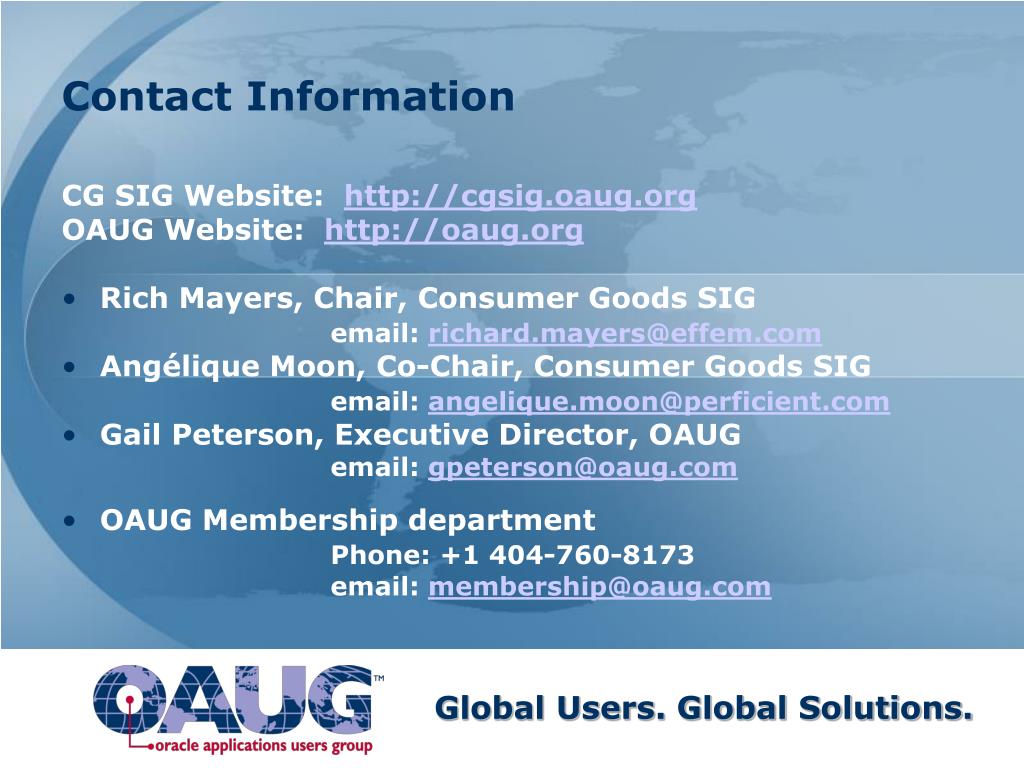 Contact Information

CG SIG Website: http://cgsig.oaug.org
OAUG Website: http://oaug.org

• Rich Mayers, Chair, Consumer Goods SIG
email: richard.mayers@effem.com
• Angélique Moon, Co-Chair, Consumer Goods SIG
email: angelique.moon@perficient.com
• Gail Peterson, Executive Director, OAUG
email: gpeterson@oaug.com

• OAUG Membership department
Phone: +1 404-760-8173
email: membership@oaug.com

OAUG™
oracle applications users group

Global Users. Global Solutions.